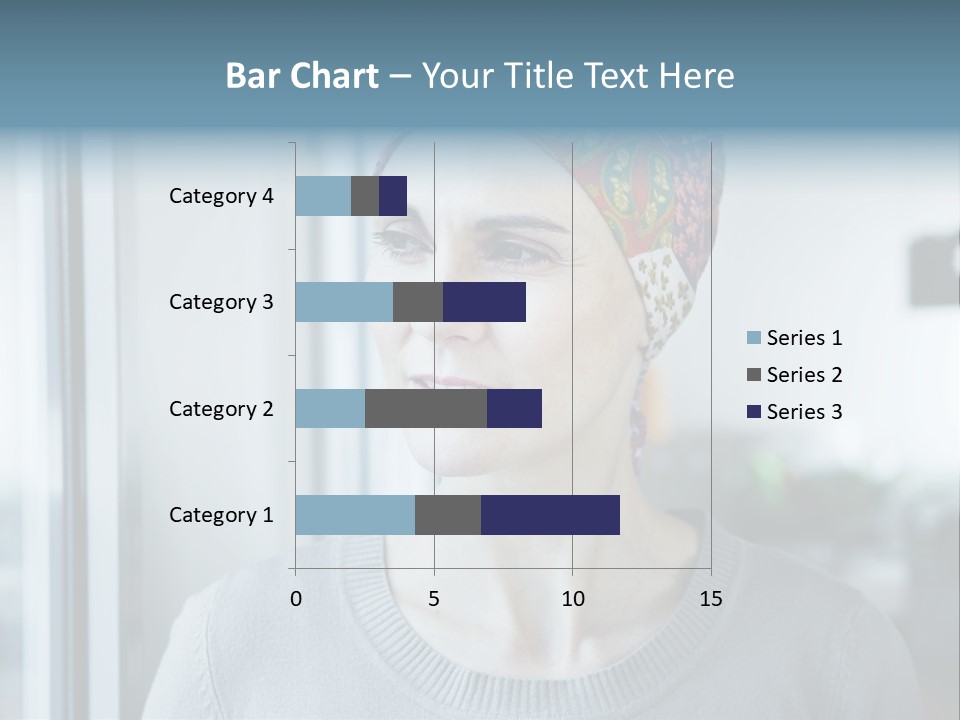 Bar Chart – Your Title Text Here

Category 4
Category 3
Category 2
Category 1

0
5
10
15

Series 1
Series 2
Series 3